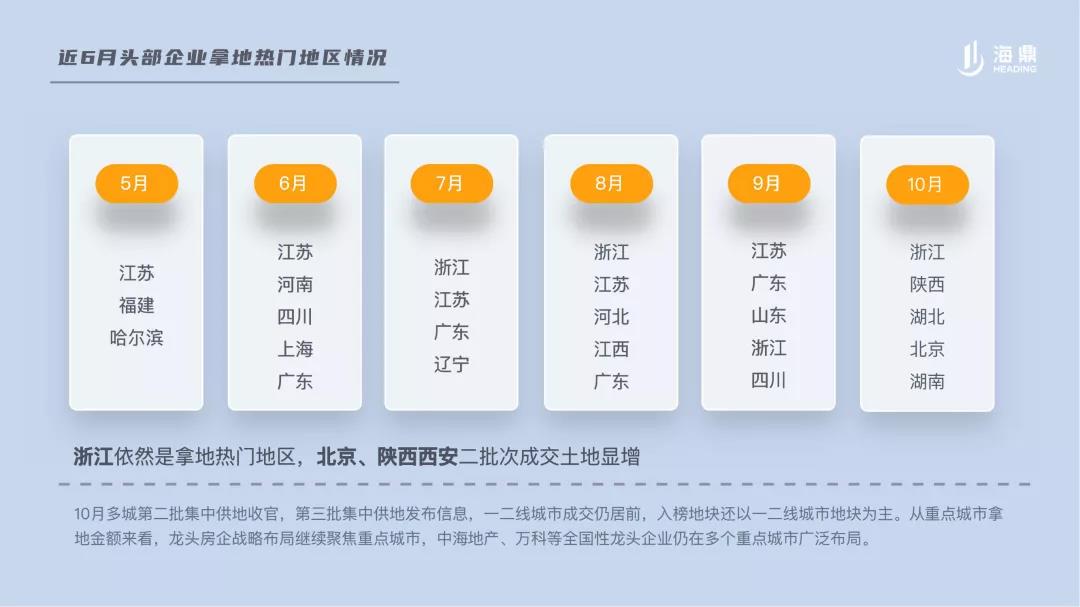 近6月头部企业拿地热门地区情况

海鼎
HEADING

5月

江苏
福建
哈尔滨

6月

江苏
河南
四川
上海
广东

7月

浙江
江苏
广东
辽宁

8月

浙江
江苏
河北
江西
广东

9月

江苏
广东
山东
浙江
四川

10月

浙江
陕西
湖北
北京
湖南

浙江依然是拿地热门地区，北京、陕西西安二批次成交土地显增

10月多城第二批集中供地收官，第三批集中供地发布信息，一二线城市成交仍居前，入榜地块还以一二线城市地块为主。从重点城市拿地金额来看，龙头房企战略布局继续聚焦重点城市，中海地产、万科等全国性龙头企业仍在多个重点城市广泛布局。